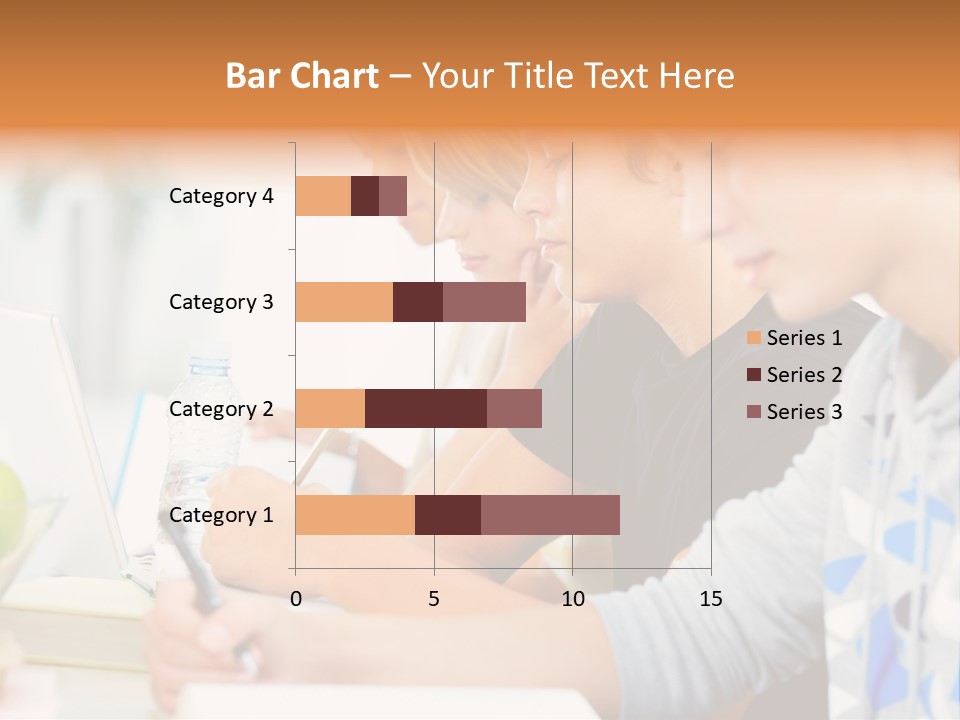 Bar Chart – Your Title Text Here

Category 4
Category 3
Category 2
Category 1

0
5
10
15

Series 1
Series 2
Series 3